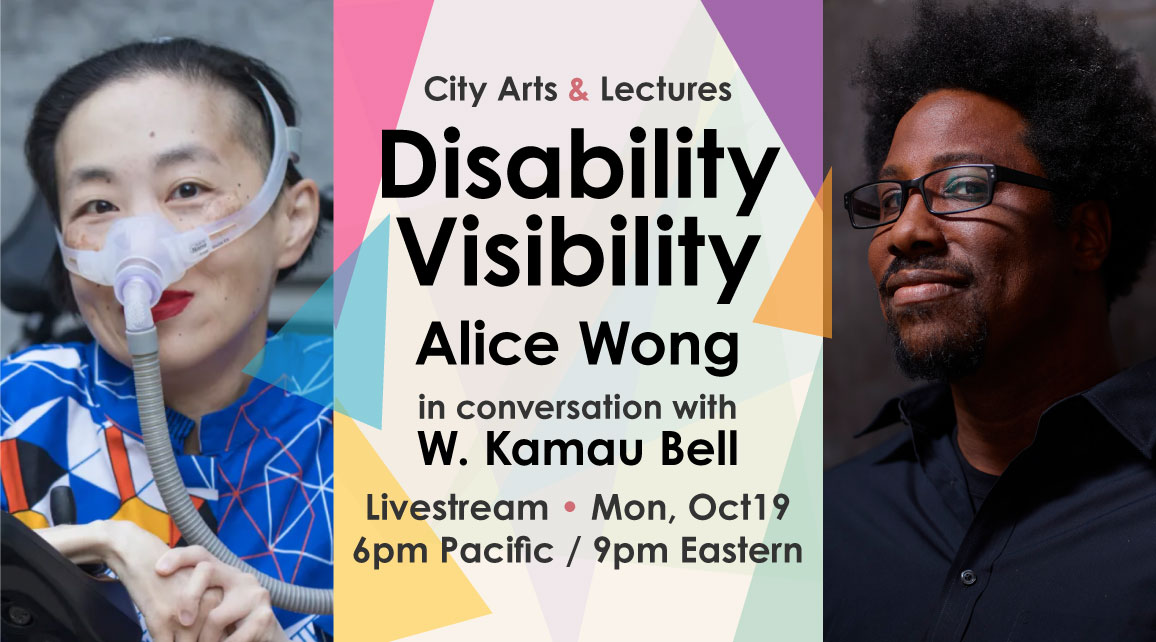 City Arts & Lectures

Disability Visibility

Alice Wong

in conversation with

W. Kamau Bell

Livestream • Mon, Oct19

6pm Pacific / 9pm Eastern